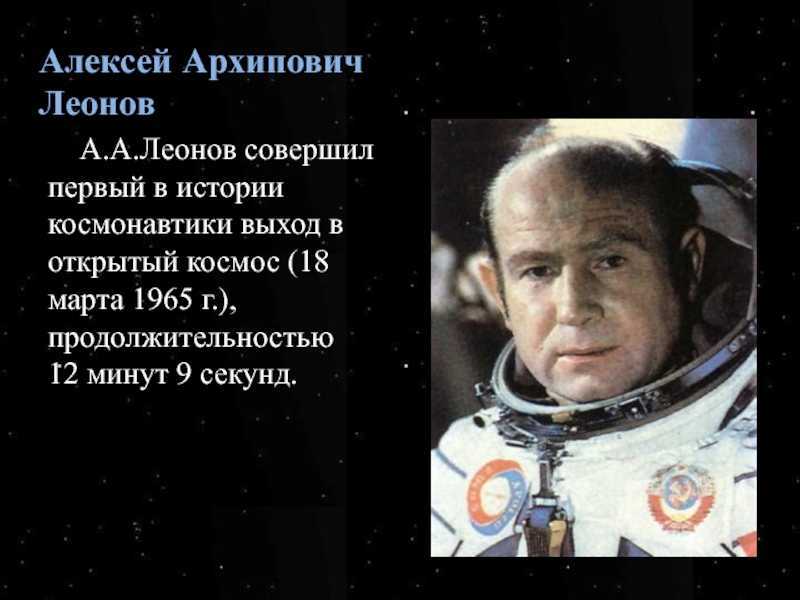 Алексей Архипович Леонов

А.А.Леонов совершил первый в истории космонавтики выход в открытый космос (18 марта 1965 г.), продолжительностью 12 минут 9 секунд.